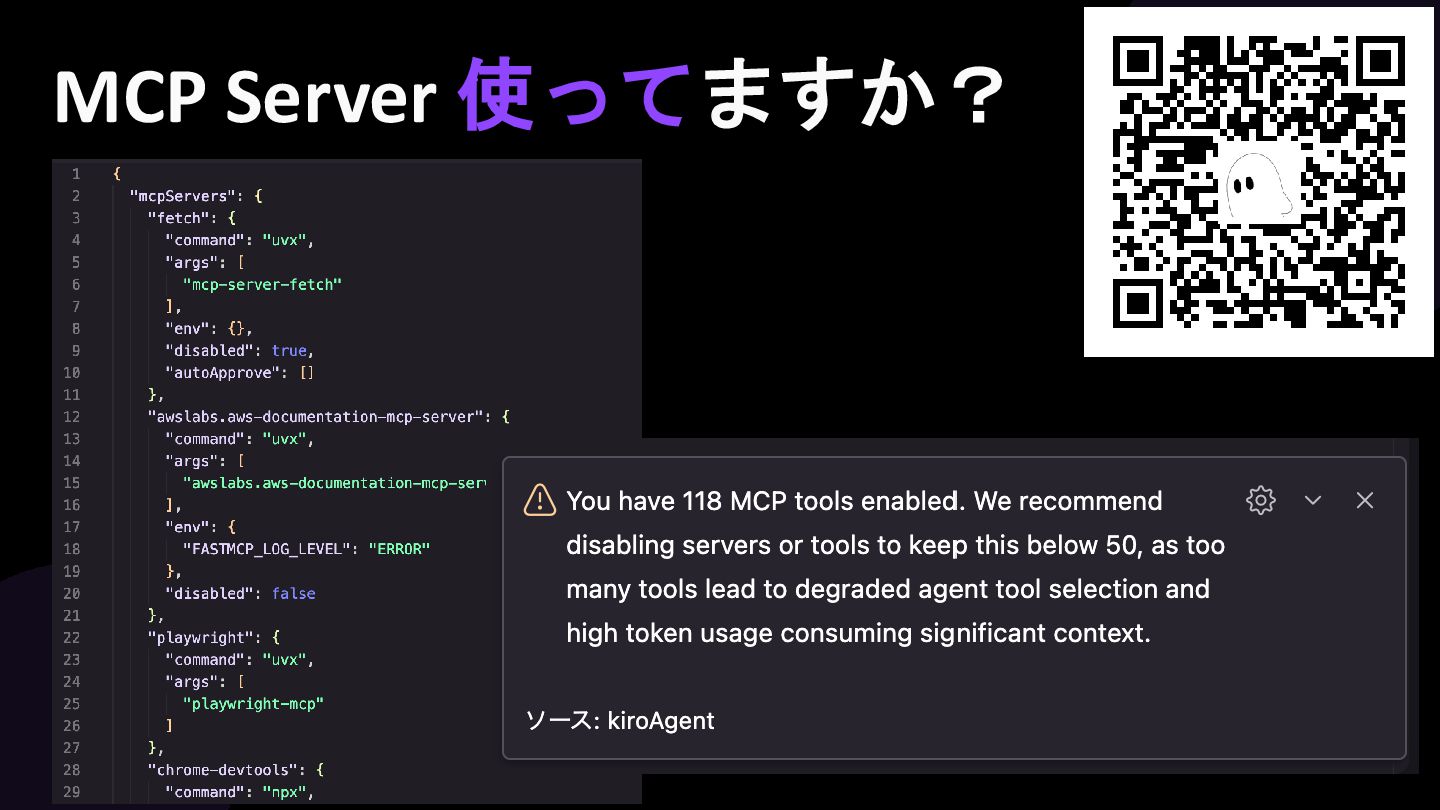 MCP Server 使ってますか？

1 {
2 "mcpServers": {
3 "fetch": {
4 "command": "uvx",
5 "args": [
6 "mcp-server-fetch"
7 ],
8 "env": {},
9 "disabled": true,
10 "autoApprove": []
11 },
12 "awslabs.aws-documentation-mcp-server": {
13 "command": "uvx",
14 "args": [
15 "awslabs.aws-documentation-mcp-serv
16 ],
17 "env": {
18 "FASTMCP_LOG_LEVEL": "ERROR"
19 },
20 "disabled": false
21 },
22 "playwright": {
23 "command": "uvx",
24 "args": [
25 "playwright-mcp"
26 ]
27 },
28 "chrome-devtools": {
29 "command": "npx",

You have 118 MCP tools enabled. We recommend disabling servers or tools to keep this below 50, as too many tools lead to degraded agent tool selection and high token usage consuming significant context.

ソース: kiroAgent